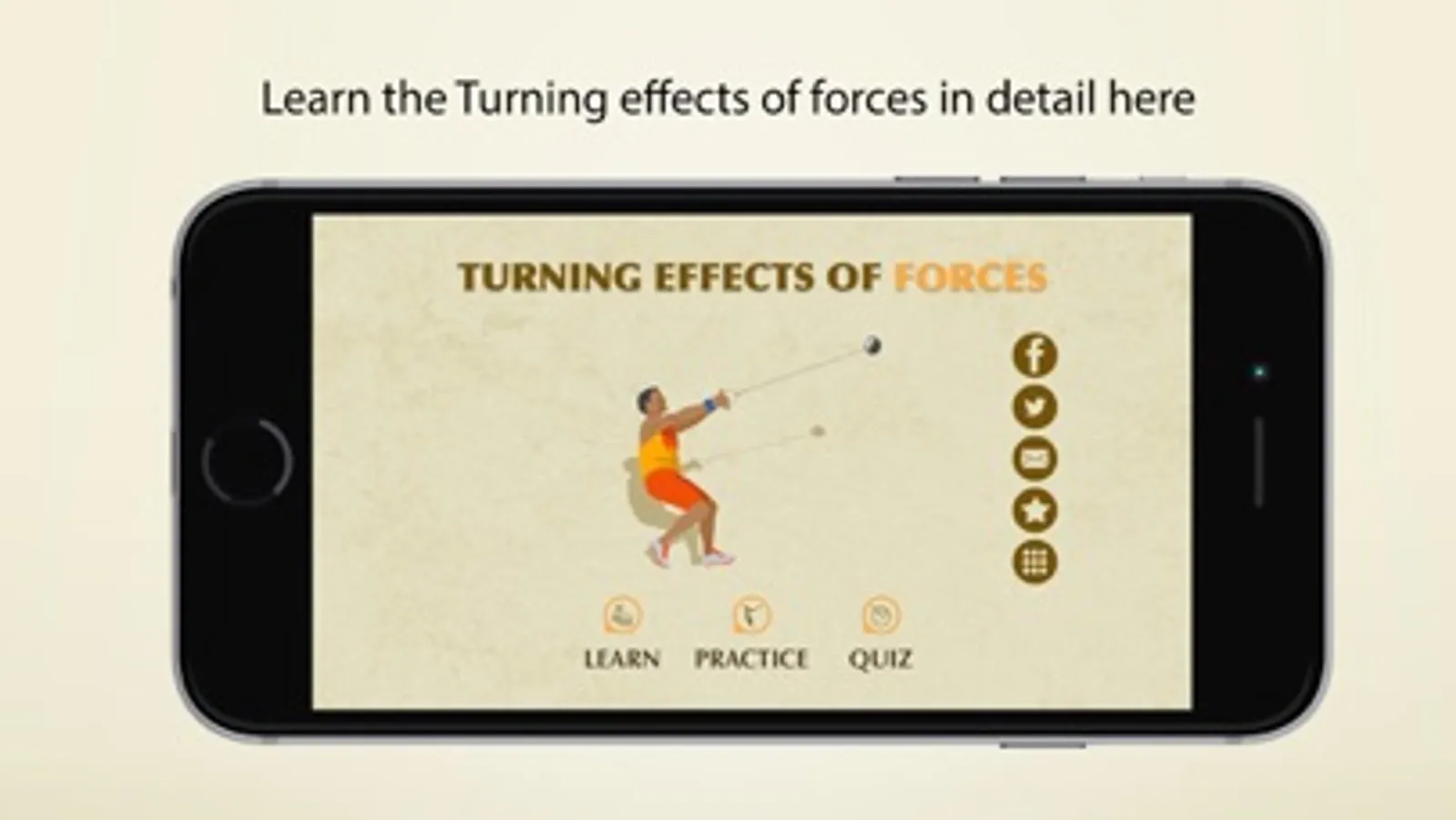 Learn the Turning effects of forces in detail here

TURNING EFFECTS OF FORCES

LEARN PRACTICE QUIZ